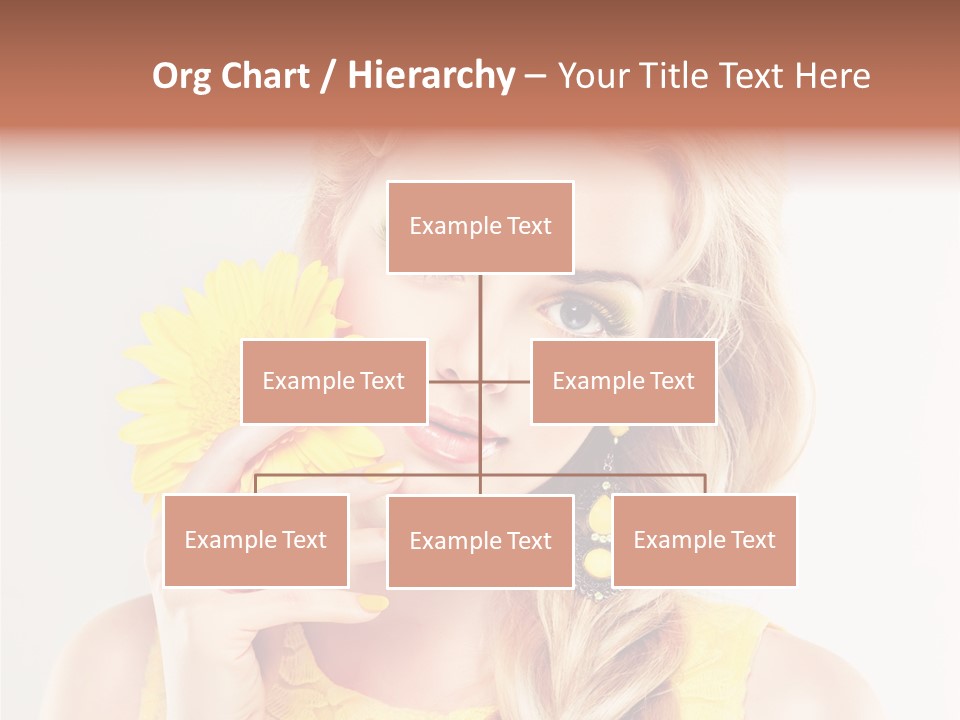 Org Chart / Hierarchy – Your Title Text Here

Example Text

Example Text

Example Text

Example Text

Example Text

Example Text